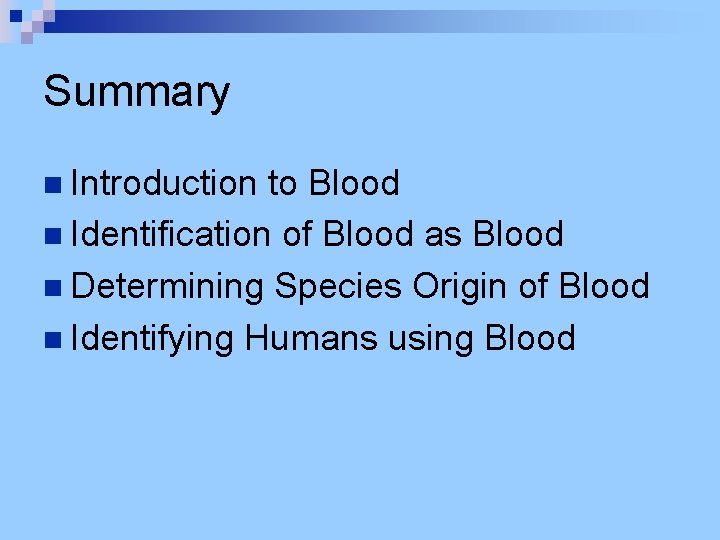 Summary

Introduction to Blood
Identification of Blood as Blood
Determining Species Origin of Blood
Identifying Humans using Blood